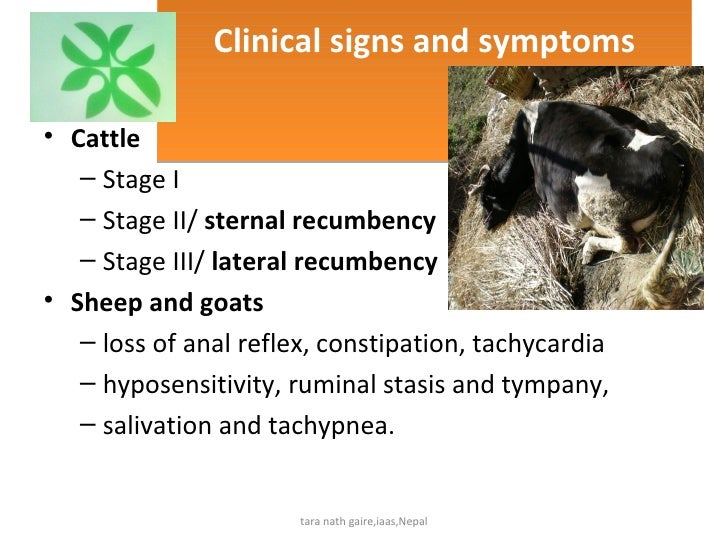 Clinical signs and symptoms

• Cattle
– Stage I
– Stage II/ sternal recumbency
– Stage III/ lateral recumbency
• Sheep and goats
– loss of anal reflex, constipation, tachycardia
– hyposensitivity, ruminal stasis and tympany,
– salivation and tachypnea.

tara nath gaire,iaas,Nepal